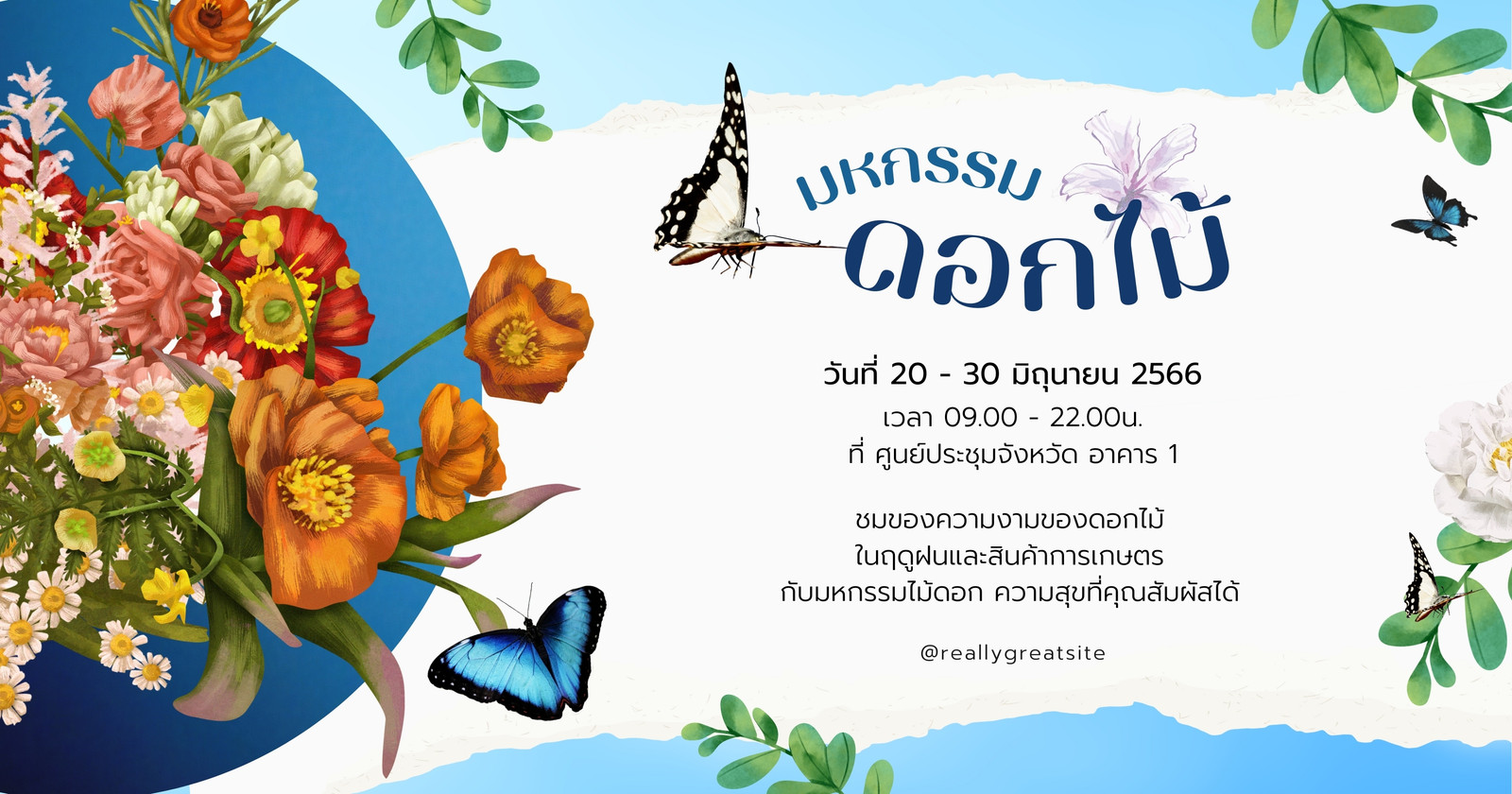 มหกรรม
ดอกไม้

วันที่ 20 - 30 มิถุนายน 2566
เวลา 09.00 - 22.00น.
ที่ ศูนย์ประชุมจังหวัด อาคาร 1

ชมของความงามของดอกไม้
ในฤดูฝนและสินค้าการเกษตร
กับมหกรรมไม้ดอก ความสุขที่คุณสัมผัสได้

@reallygreatsite